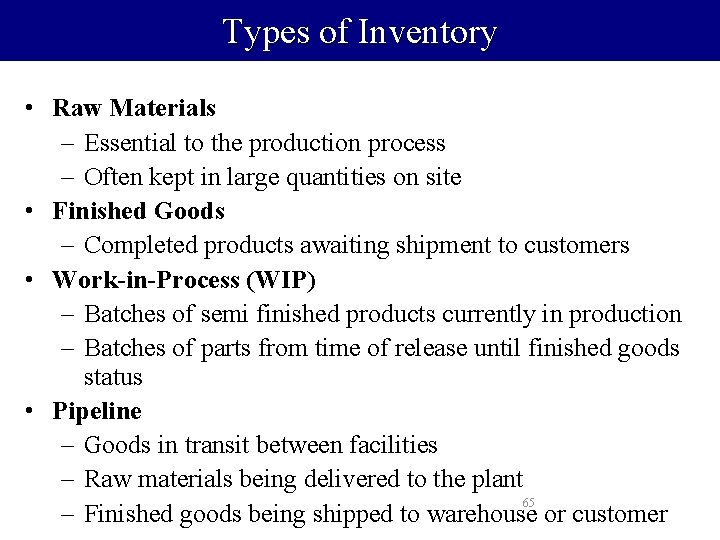 Types of Inventory

• Raw Materials
– Essential to the production process
– Often kept in large quantities on site
• Finished Goods
– Completed products awaiting shipment to customers
• Work-in-Process (WIP)
– Batches of semi finished products currently in production
– Batches of parts from time of release until finished goods status
• Pipeline
– Goods in transit between facilities
– Raw materials being delivered to the plant
– Finished goods being shipped to warehouse or customer

65